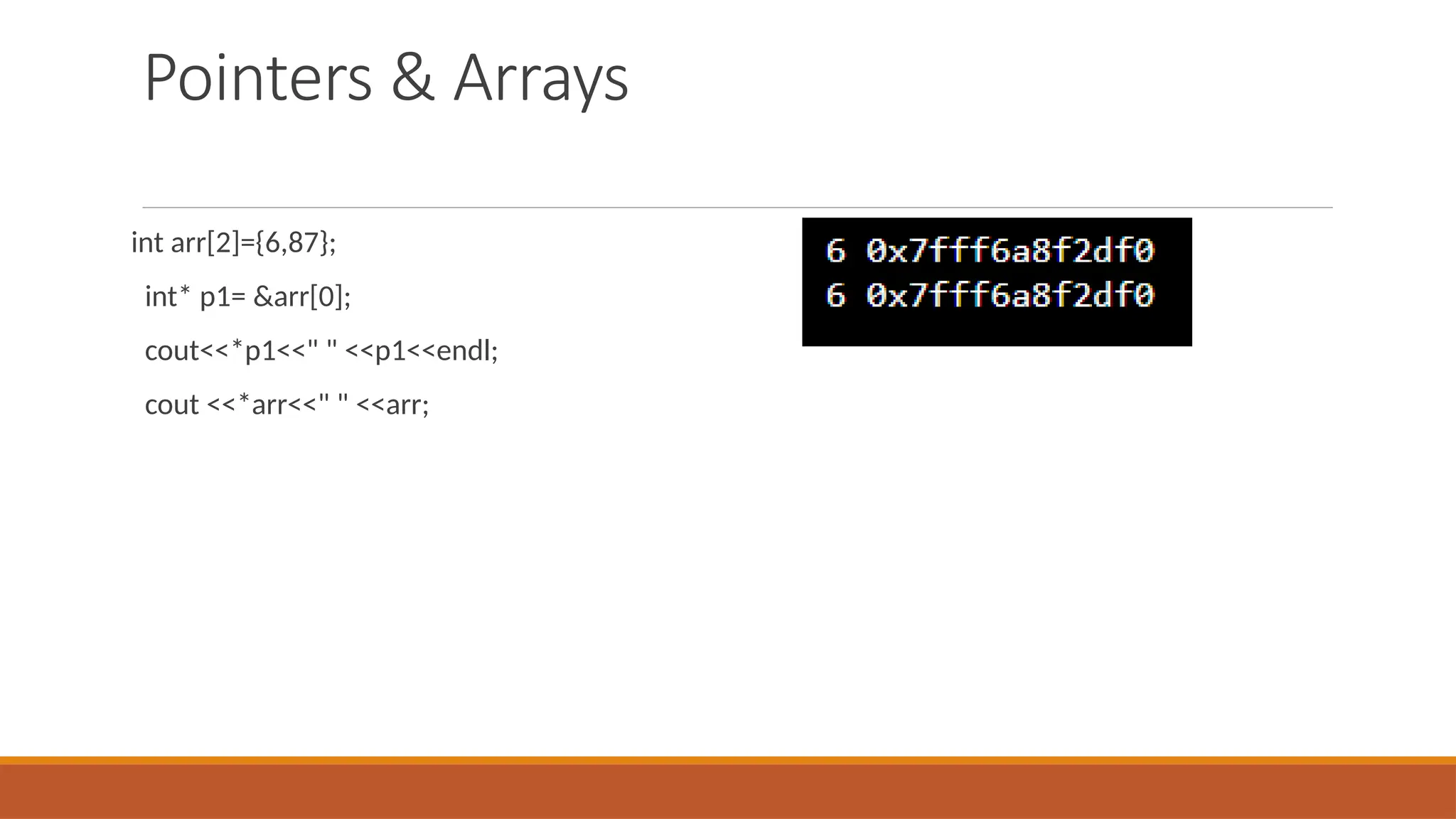 Pointers & Arrays

int arr[2]={6,87};

int* p1= &arr[0];

cout<<*p1<<" " <<p1<<endl;

cout <<*arr<<" " <<arr;

6 0x7fff6a8f2df0
6 0x7fff6a8f2df0